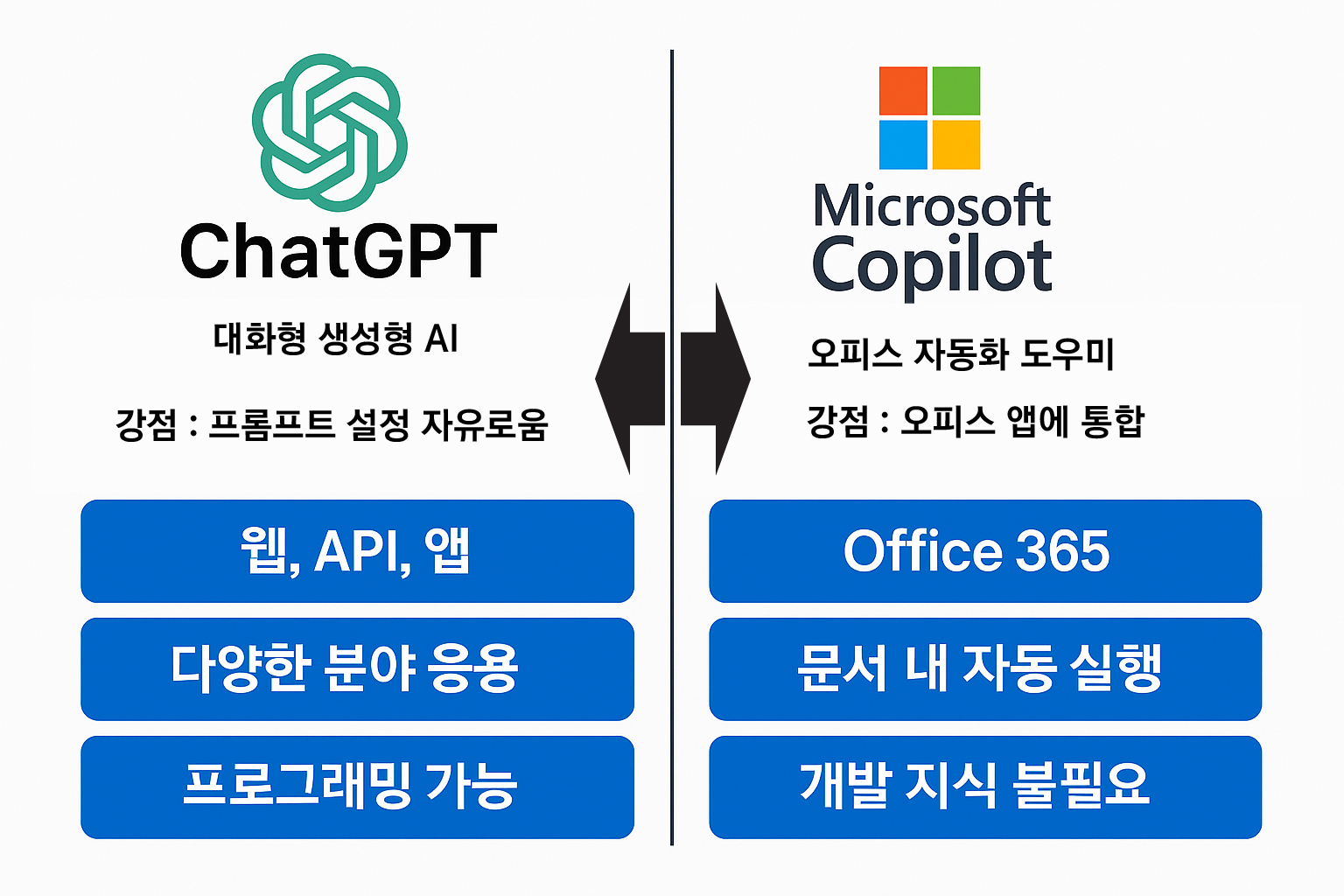 ChatGPT

대화형 생성형 AI

강점 : 프롬프트 설정 자유로움

웹, API, 앱

다양한 분야 응용

프로그래밍 가능

Microsoft Copilot

오피스 자동화 도우미

강점 : 오피스 앱에 통합

Office 365

문서 내 자동 실행

개발 지식 불필요